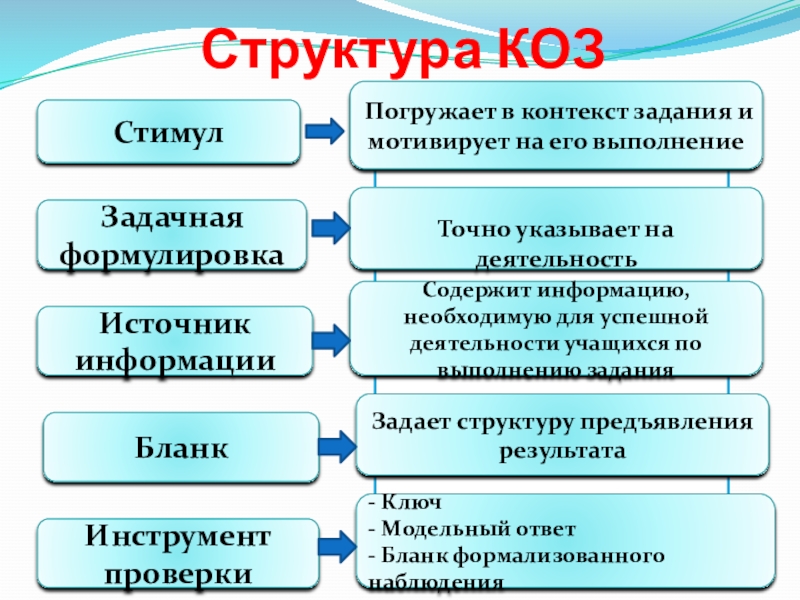 Структура КОЗ

Стимул

Погружает в контекст задания и мотивирует на его выполнение

Задачная формулировка

Точно указывает на деятельность

Источник информации

Содержит информацию, необходимую для успешной деятельности учащихся по выполнению задания

Бланк

Задает структуру предъявления результата

Инструмент проверки

- Ключ
- Модельный ответ
- Бланк формализованного наблюдения